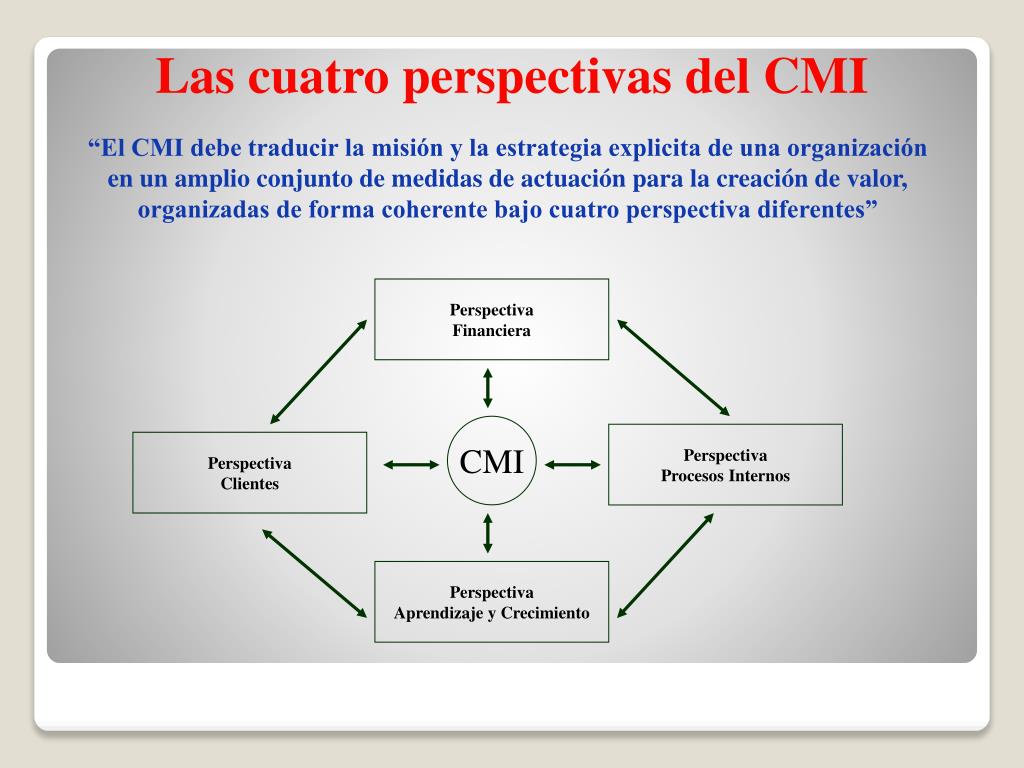 Las cuatro perspectivas del CMI

“El CMI debe traducir la misión y la estrategia explicita de una organización en un amplio conjunto de medidas de actuación para la creación de valor, organizadas de forma coherente bajo cuatro perspectiva diferentes”

Perspectiva
Financiera

Perspectiva
Clientes

CMI

Perspectiva
Procesos Internos

Perspectiva
Aprendizaje y Crecimiento